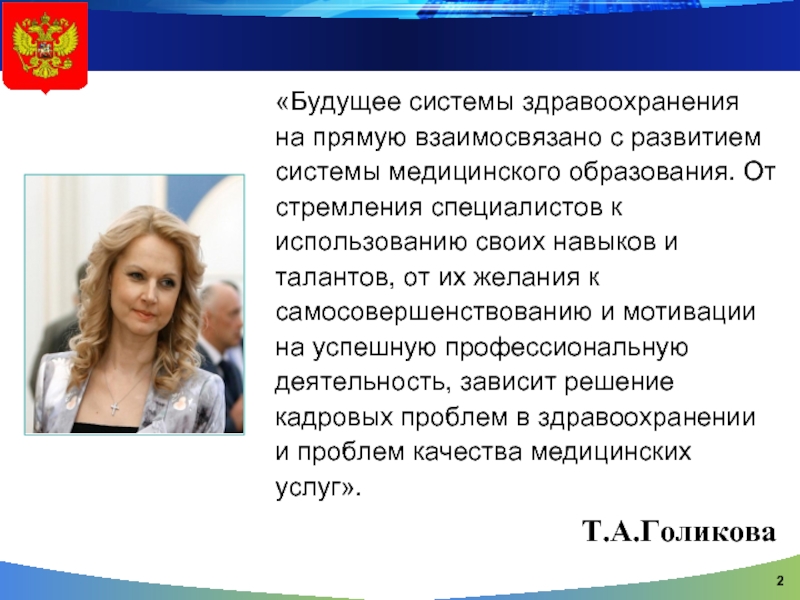 «Будущее системы здравоохранения на прямую взаимосвязано с развитием системы медицинского образования. От стремления специалистов к использованию своих навыков и талантов, от их желания к самосовершенствованию и мотивации на успешную профессиональную деятельность, зависит решение кадровых проблем в здравоохранении и проблем качества медицинских услуг».

Т.А.Голикова

2